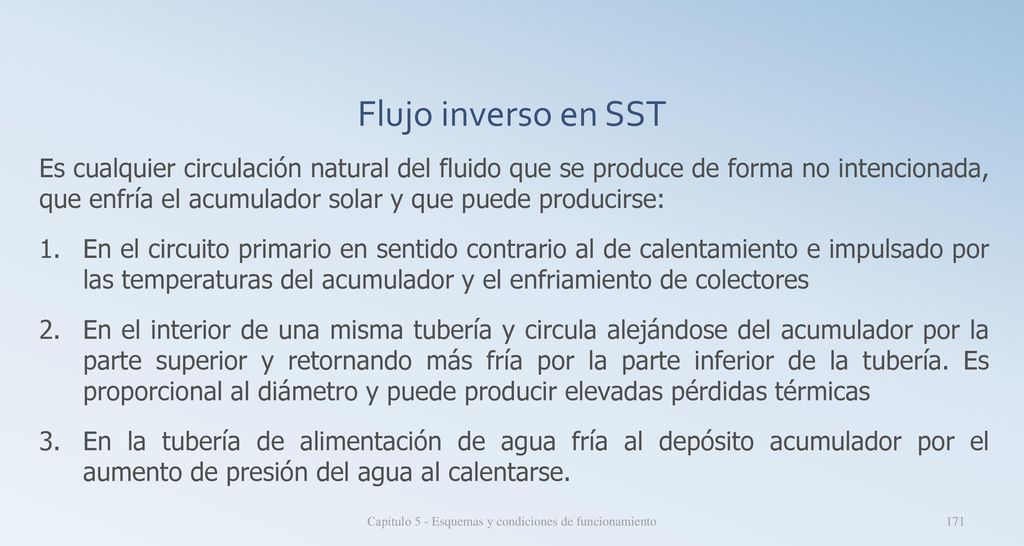 Flujo inverso en SST

Es cualquier circulación natural del fluido que se produce de forma no intencionada, que enfría el acumulador solar y que puede producirse:

1. En el circuito primario en sentido contrario al de calentamiento e impulsado por las temperaturas del acumulador y el enfriamiento de colectores

2. En el interior de una misma tubería y circula alejándose del acumulador por la parte superior y retornando más fría por la parte inferior de la tubería. Es proporcional al diámetro y puede producir elevadas pérdidas térmicas

3. En la tubería de alimentación de agua fría al depósito acumulador por el aumento de presión del agua al calentarse.

Capitulo 5 - Esquemas y condiciones de funcionamiento

171